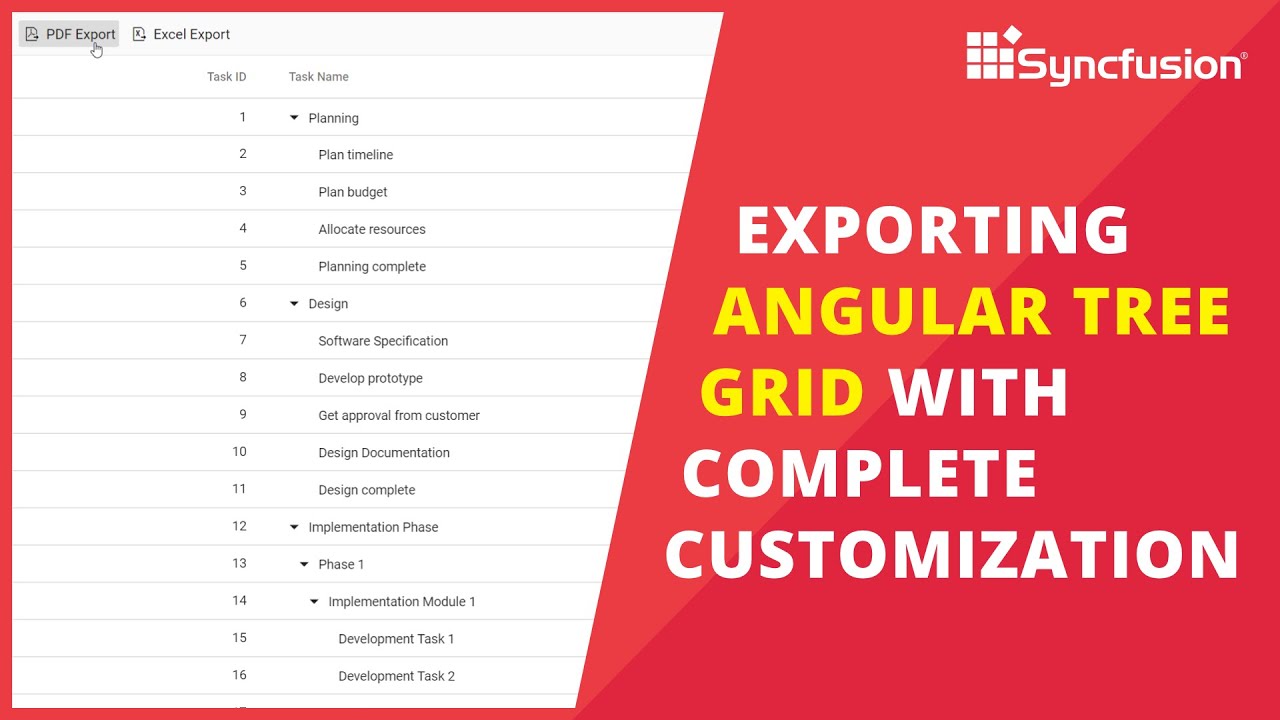 PDF Export Excel Export

| Task ID | Task Name |
|---|---|
| 1 | Planning |
| 2 | Plan timeline |
| 3 | Plan budget |
| 4 | Allocate resources |
| 5 | Planning complete |
| 6 | Design |
| 7 | Software Specification |
| 8 | Develop prototype |
| 9 | Get approval from customer |
| 10 | Design Documentation |
| 11 | Design complete |
| 12 | Implementation Phase |
| 13 | Phase 1 |
| 14 | Implementation Module 1 |
| 15 | Development Task 1 |
| 16 | Development Task 2 |

Syncfusion®

EXPORTING ANGULAR TREE GRID WITH COMPLETE CUSTOMIZATION